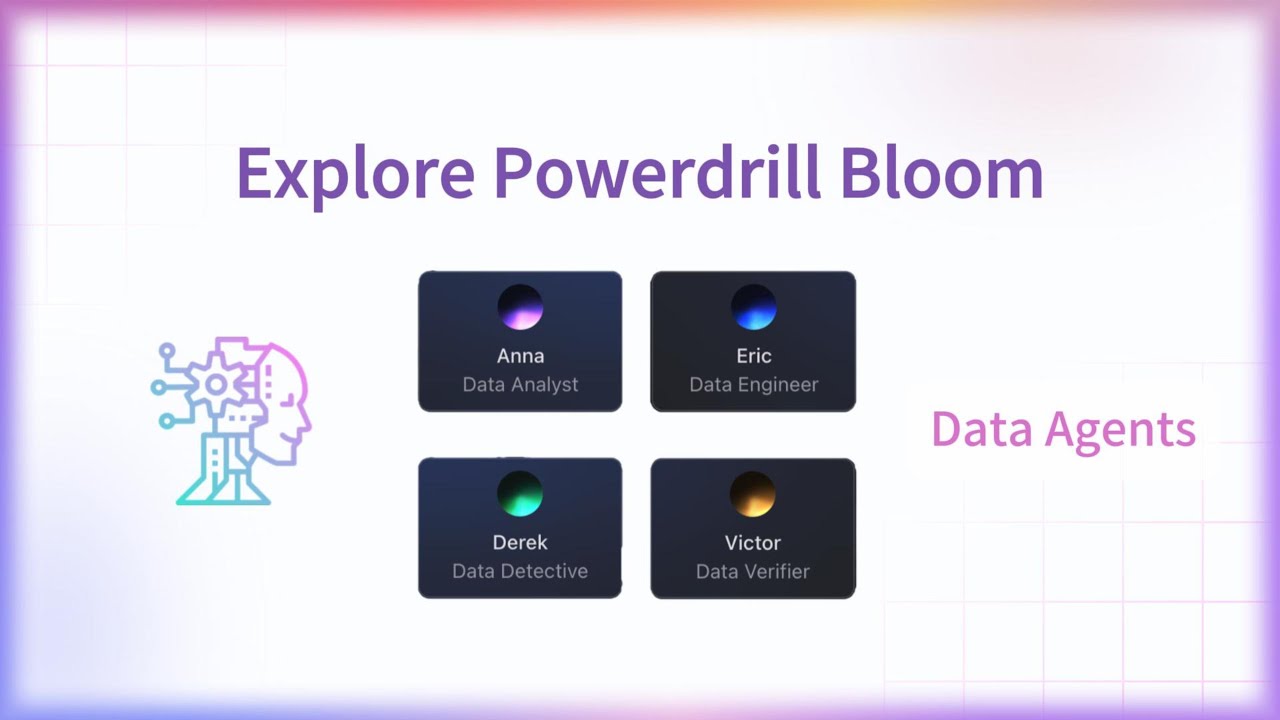 Explore Powerdrill Bloom

Anna
Data Analyst

Eric
Data Engineer

Derek
Data Detective

Victor
Data Verifier

Data Agents